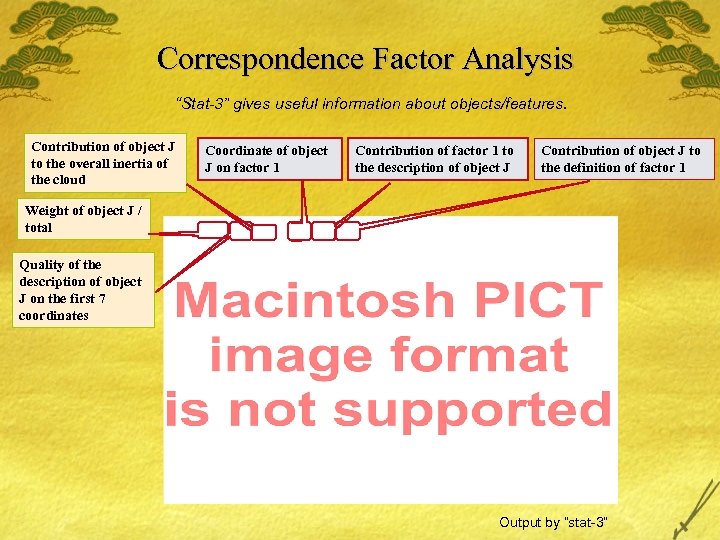 Correspondence Factor Analysis

"Stat-3" gives useful information about objects/features.

Contribution of object J to the overall inertia of the cloud

Coordinate of object J on factor 1

Contribution of factor 1 to the description of object J

Contribution of object J to the definition of factor 1

Weight of object J / total

Quality of the description of object J on the first 7 coordinates

Macintosh PICT image format is not supported

Output by "stat-3"